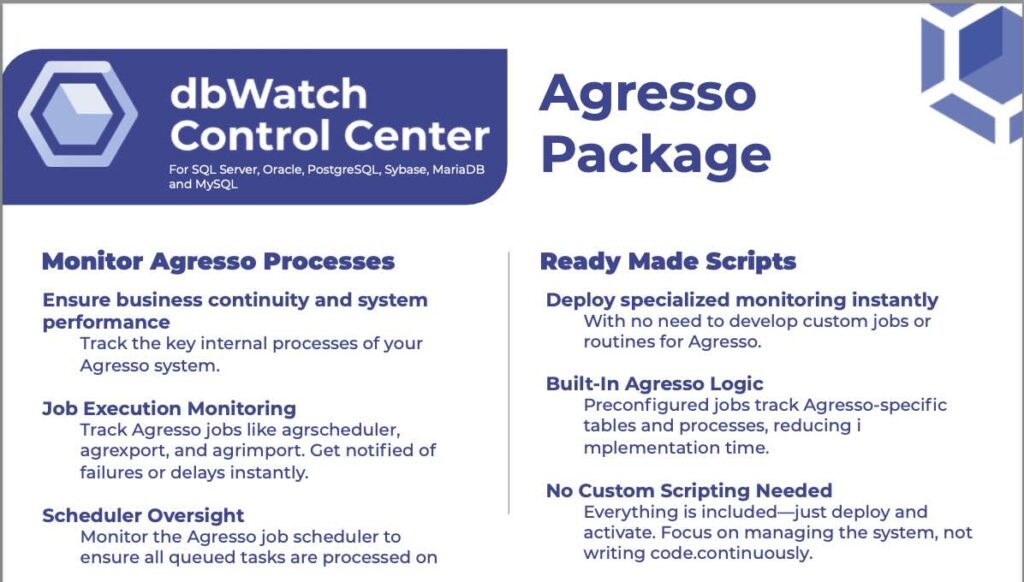 dbWatch Control Center

For SQL Server, Oracle, PostgreSQL, Sybase, MariaDB and MySQL

Agresso Package

Monitor Agresso Processes

Ensure business continuity and system performance

Track the key internal processes of your Agresso system.

Job Execution Monitoring

Track Agresso jobs like agrscheduler, agrexport, and agrimport. Get notified of failures or delays instantly.

Scheduler Oversight

Monitor the Agresso job scheduler to ensure all queued tasks are processed on

Ready Made Scripts

Deploy specialized monitoring instantly

With no need to develop custom jobs or routines for Agresso.

Built-In Agresso Logic

Preconfigured jobs track Agresso-specific tables and processes, reducing i mplementation time.

No Custom Scripting Needed

Everything is included—just deploy and activate. Focus on managing the system, not writing code.continuously.